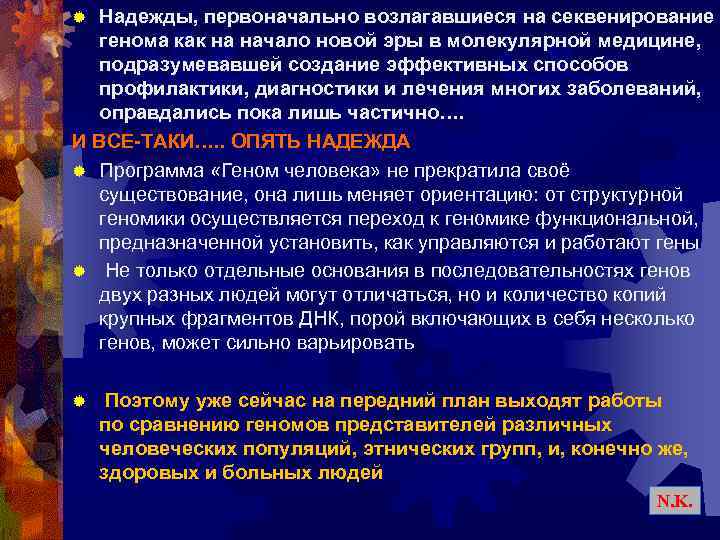 Надежды, первоначально возлагавшиеся на секвенирование генома как на начало новой эры в молекулярной медицине, подразумевавшей создание эффективных способов профилактики, диагностики и лечения многих заболеваний, оправдались пока лишь частично….

И ВСЕ-ТАКИ….. ОПЯТЬ НАДЕЖДА

Программа «Геном человека» не прекратила своё существование, она лишь меняет ориентацию: от структурной геномики осуществляется переход к геномике функциональной, предназначенной установить, как управляются и работают гены

Не только отдельные основания в последовательностях генов двух разных людей могут отличаться, но и количество копий крупных фрагментов ДНК, порой включающих в себя несколько генов, может сильно варьировать

Поэтому уже сейчас на передний план выходят работы по сравнению геномов представителей различных человеческих популяций, этнических групп, и, конечно же, здоровых и больных людей

N.K.